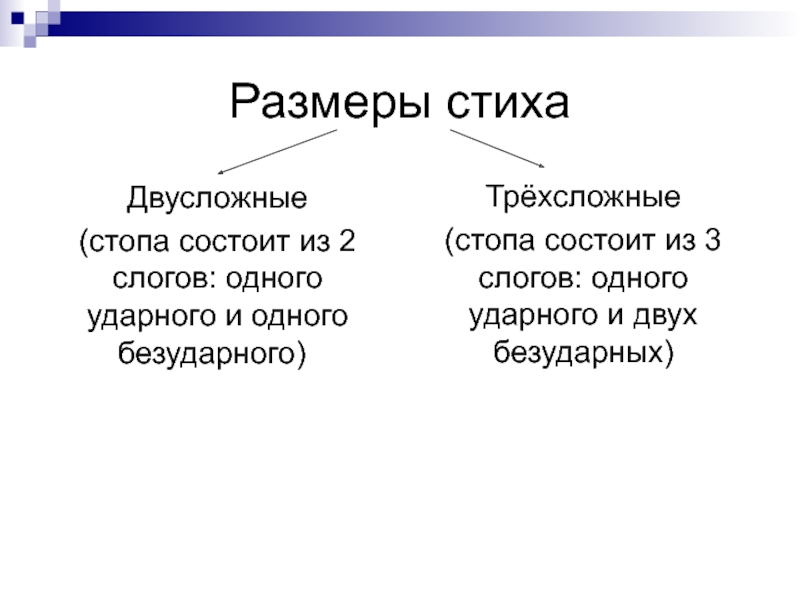 Размеры стиха

Двусложные
(стопа состоит из 2 слогов: одного ударного и одного безударного)

Трёхсложные
(стопа состоит из 3 слогов: одного ударного и двух безударных)